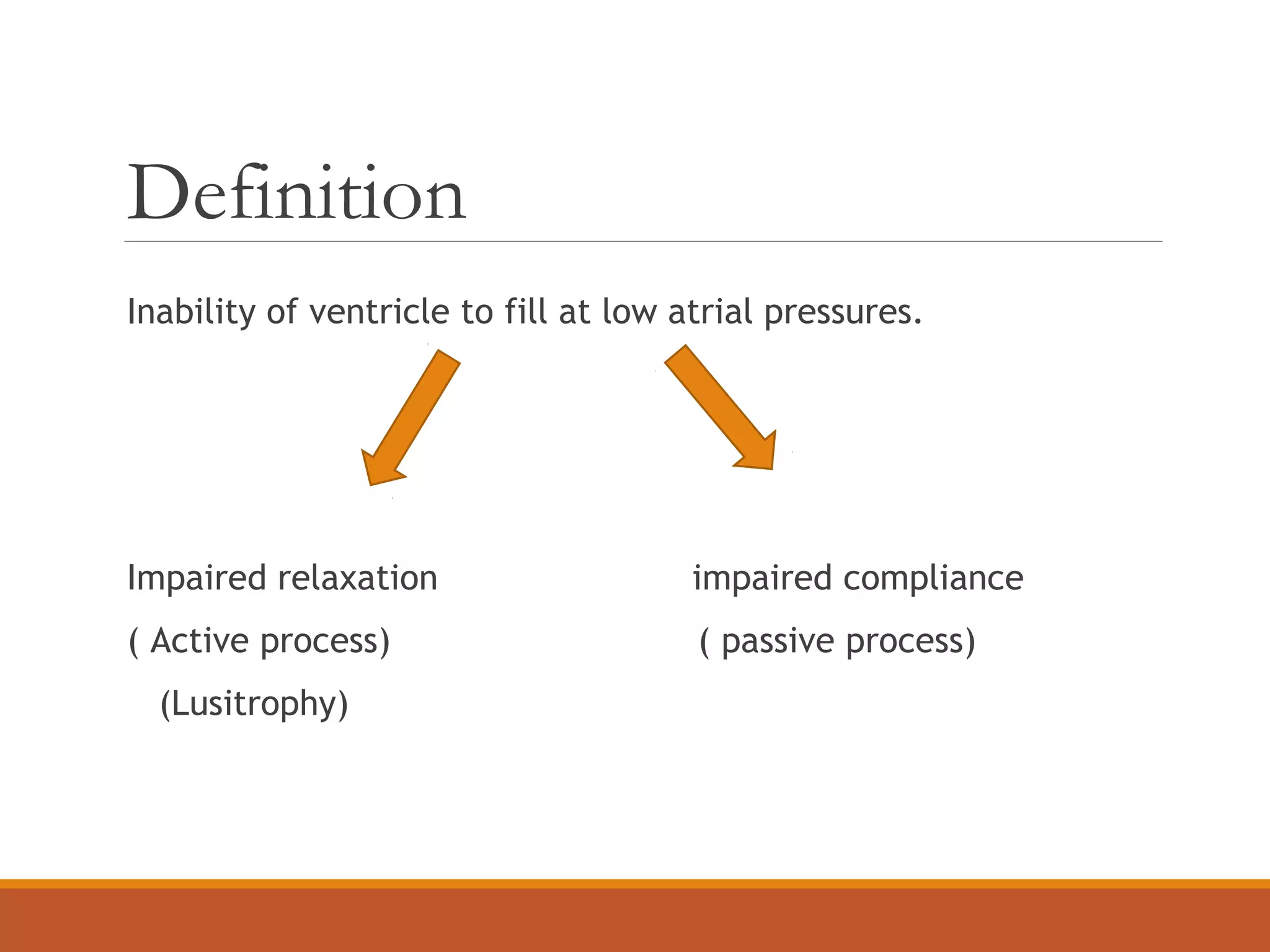 Definition

Inability of ventricle to fill at low atrial pressures.

Impaired relaxation

( Active process)

(Lusitrophy)

impaired compliance

( passive process)